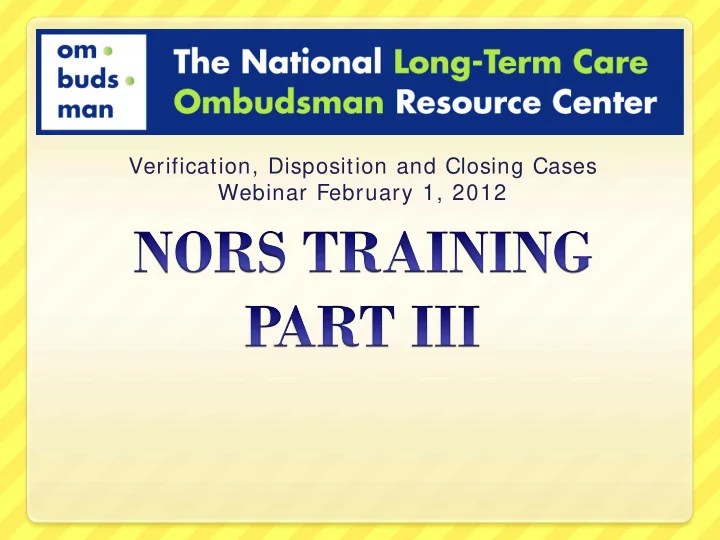 om
buds
man

The National Long-Term Care Ombudsman Resource Center

Verification, Disposition and Closing Cases
Webinar February 1, 2012

NORS TRAINING
PART III